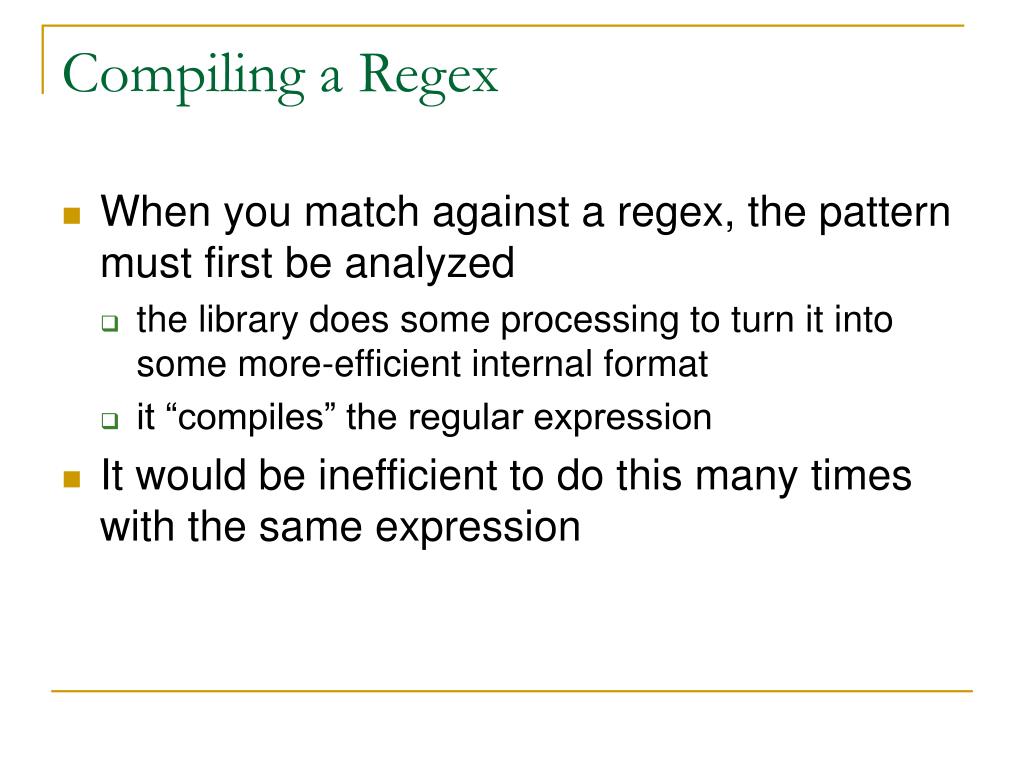 Compiling a Regex

- When you match against a regex, the pattern must first be analyzed
  - the library does some processing to turn it into some more-efficient internal format
  - it “compiles” the regular expression
- It would be inefficient to do this many times with the same expression